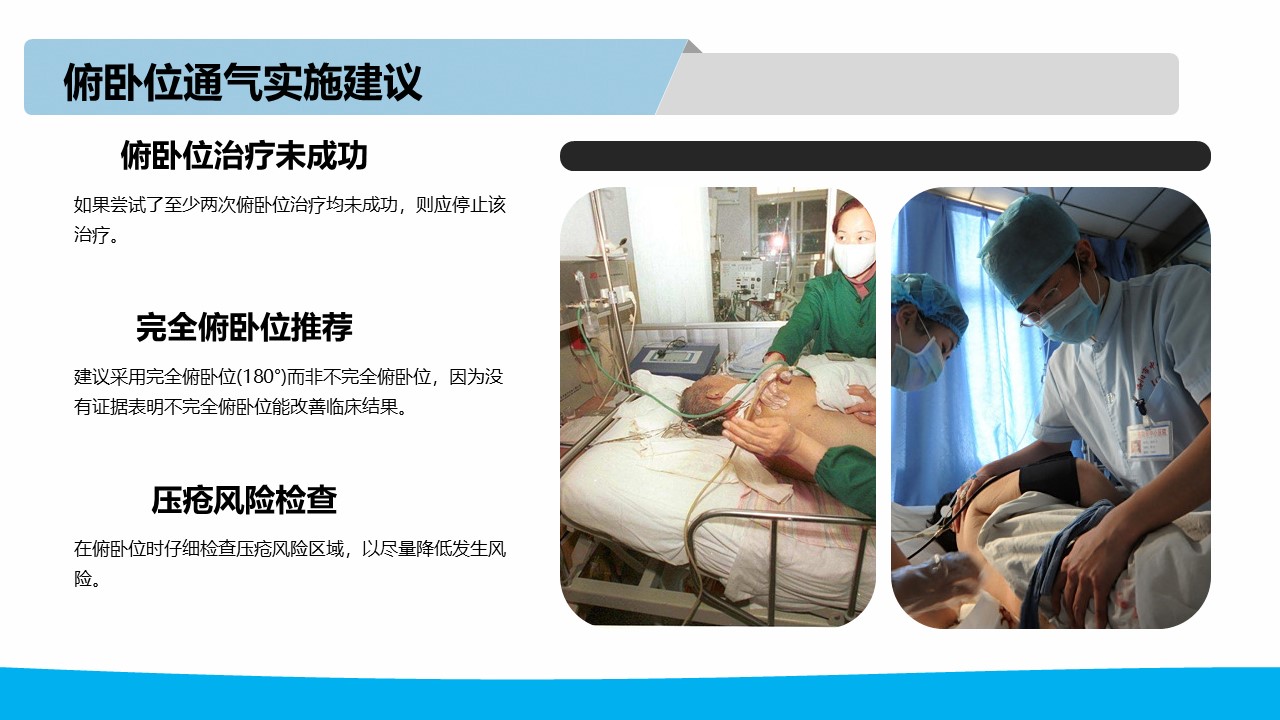 俯卧位通气实施建议

俯卧位治疗未成功

如果尝试了至少两次俯卧位治疗均未成功，则应停止该治疗。

完全俯卧位推荐

建议采用完全俯卧位(180°)而非不完全俯卧位，因为没有证据表明不完全俯卧位能改善临床结果。

压疮风险检查

在俯卧位时仔细检查压疮风险区域，以尽量降低发生风险。